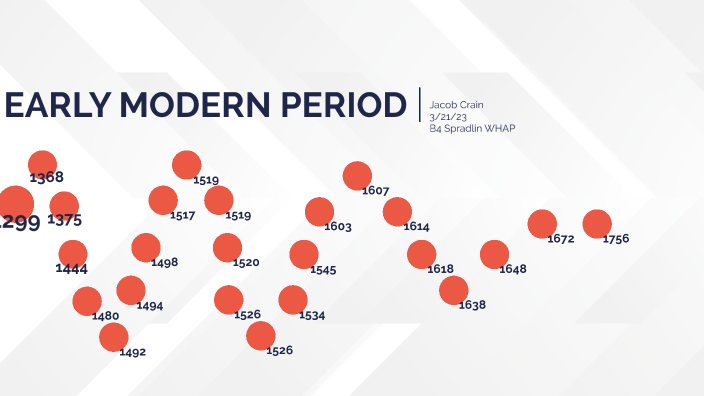 EARLY MODERN PERIOD

Jacob Crain
3/21/23
B4 Spradlin WHAP

1368
299
1375
1444
1480
1492
1494
1498
1517
1519
1519
1520
1526
1526
1534
1545
1603
1607
1614
1618
1638
1648
1672
1756